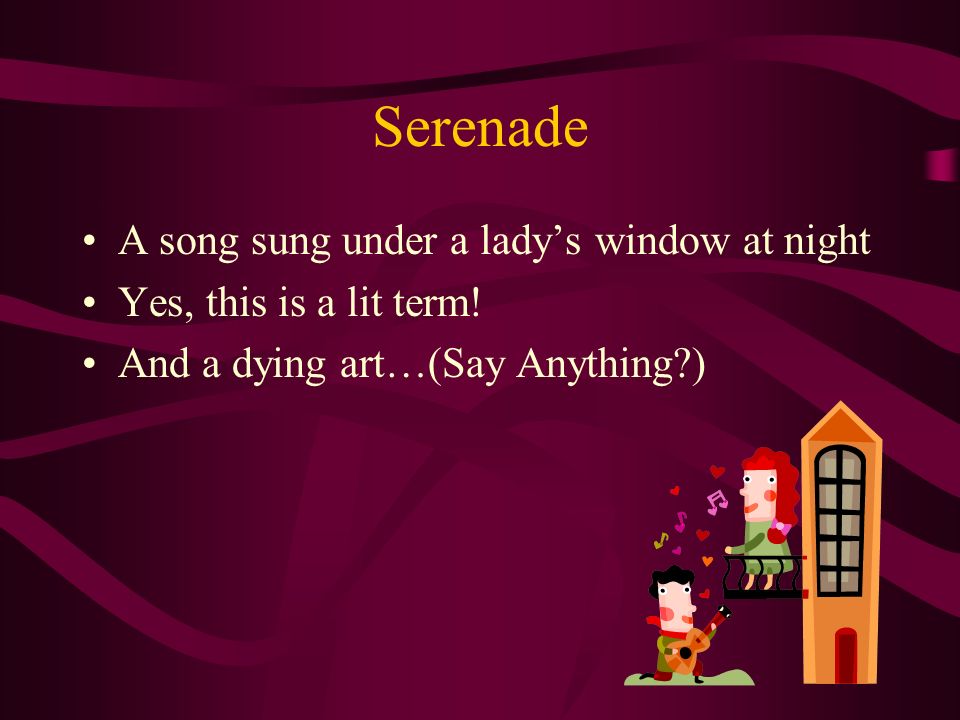 Serenade

• A song sung under a lady’s window at night
• Yes, this is a lit term!
• And a dying art…(Say Anything?)